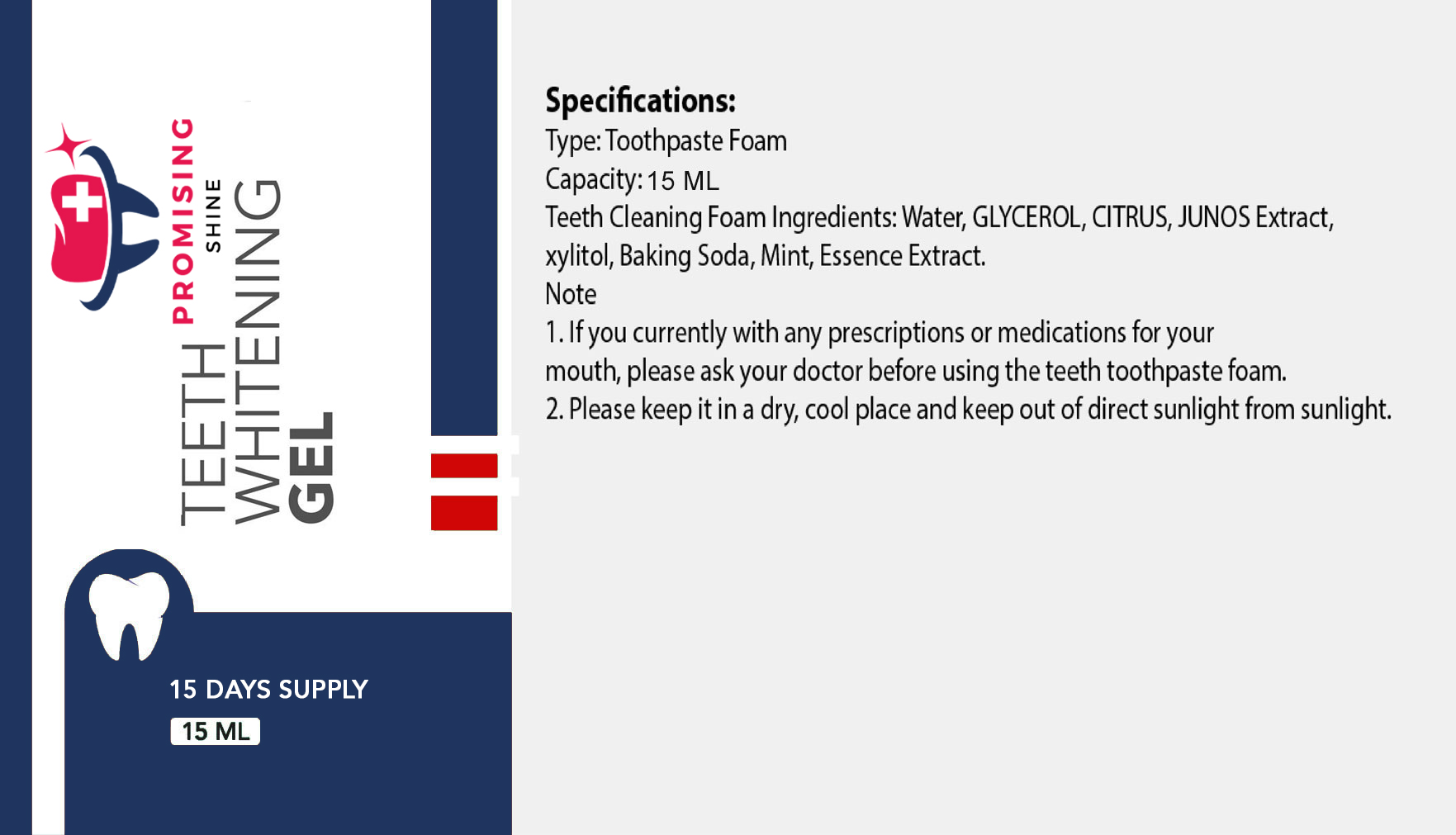 PROMISING
SHINE
TEETH
WHITENING
GEL

15 DAYS SUPPLY
15 ML

Specifications:
Type: Toothpaste Foam
Capacity: 15 ML
Teeth Cleaning Foam Ingredients: Water, GLYCEROL, CITRUS, JUNOS Extract, xylitol, Baking Soda, Mint, Essence Extract.
Note
1. If you currently with any prescriptions or medications for your mouth, please ask your doctor before using the teeth toothpaste foam.
2. Please keep it in a dry, cool place and keep out of direct sunlight from sunlight.